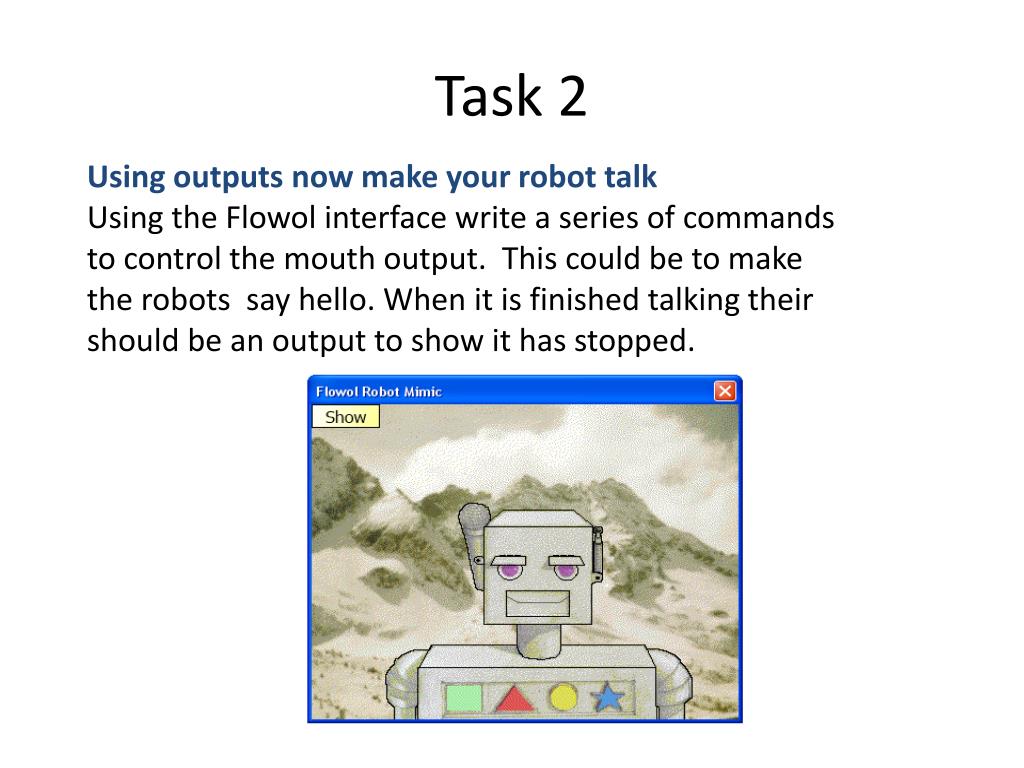 Task 2

Using outputs now make your robot talk
Using the Flowol interface write a series of commands to control the mouth output. This could be to make the robots say hello. When it is finished talking their should be an output to show it has stopped.

Flowol Robot Mimic

Show